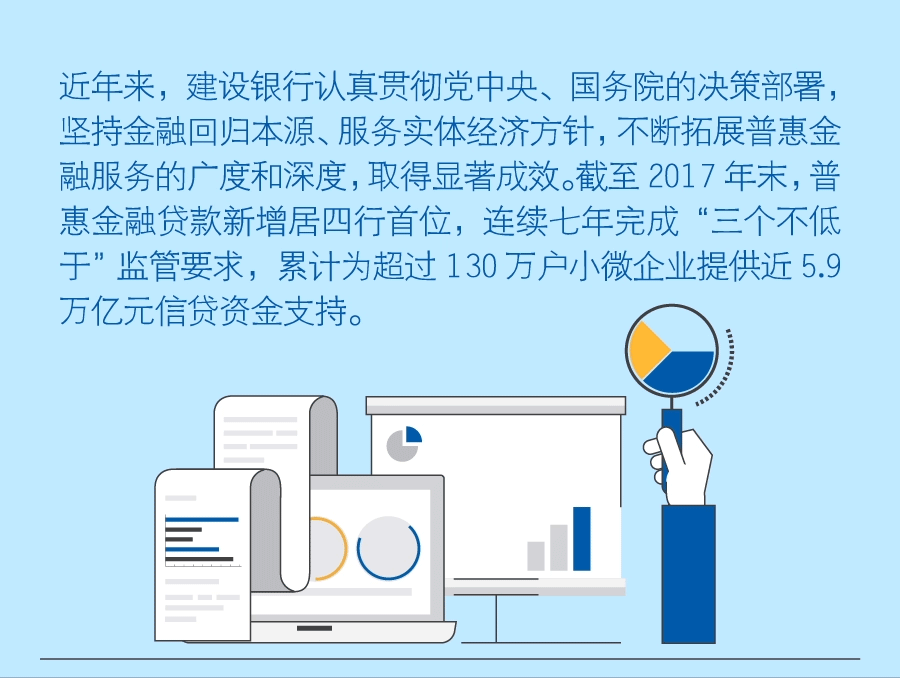 近年来，建设银行认真贯彻党中央、国务院的决策部署，坚持金融回归本源、服务实体经济方针，不断拓展普惠金融服务的广度和深度，取得显著成效。截至 2017 年末，普惠金融贷款新增居四行首位，连续七年完成“三个不低于”监管要求，累计为超过 130 万户小微企业提供近 5.9 万亿元信贷资金支持。